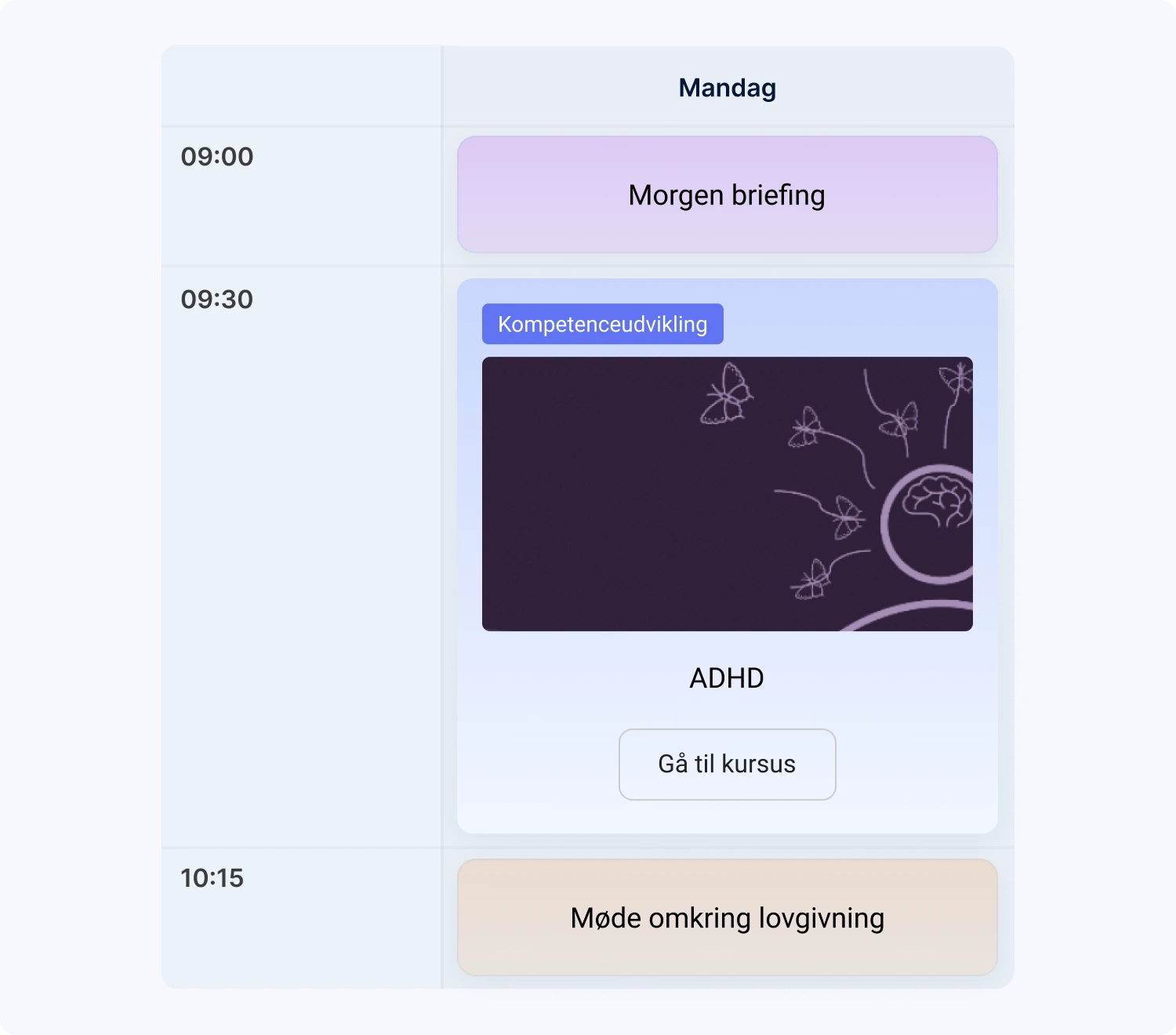 | | Mandag |
|---|---|
| 09:00 | Morgen briefing |
| 09:30 | Kompetenceudvikling ADHD Gå til kursus |
| 10:15 | Møde omkring lovgivning |